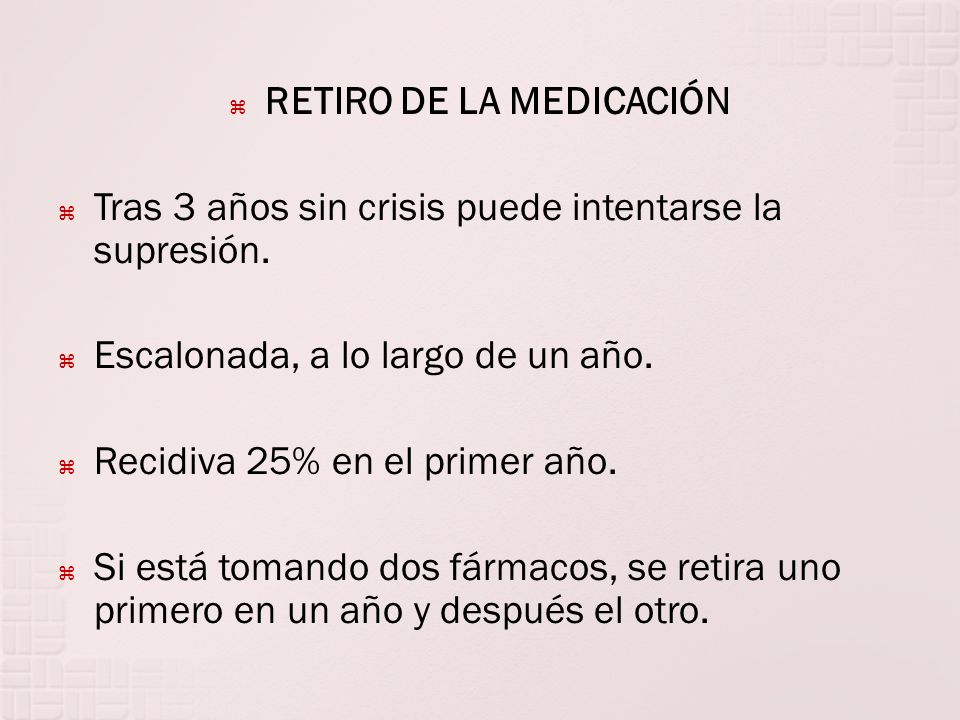 ⌘ RETIRO DE LA MEDICACIÓN

⌘ Tras 3 años sin crisis puede intentarse la supresión.

⌘ Escalonada, a lo largo de un año.

⌘ Recidiva 25% en el primer año.

⌘ Si está tomando dos fármacos, se retira uno primero en un año y después el otro.